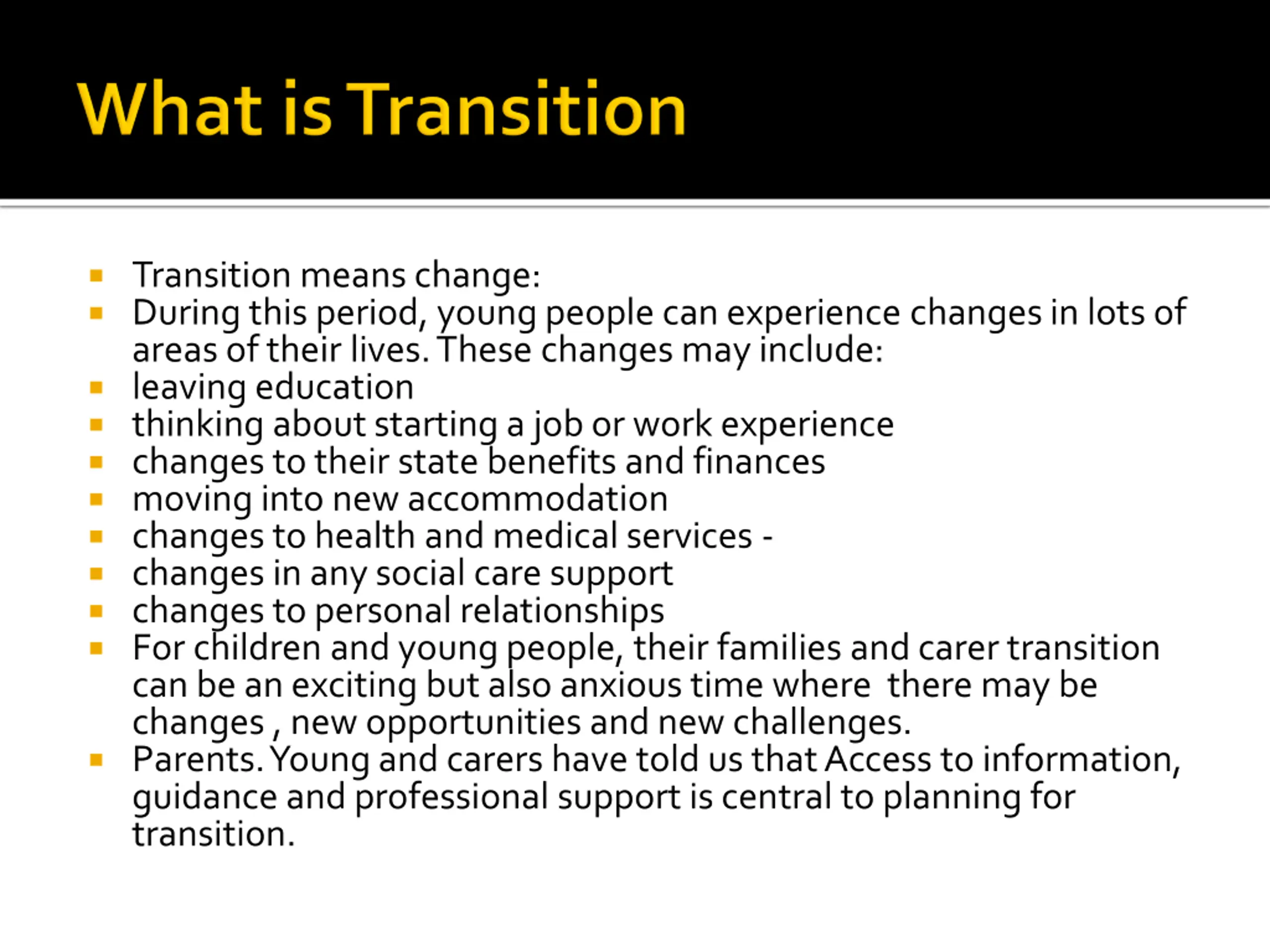 What is Transition

- Transition means change:
- During this period, young people can experience changes in lots of areas of their lives. These changes may include:
- leaving education
- thinking about starting a job or work experience
- changes to their state benefits and finances
- moving into new accommodation
- changes to health and medical services -
- changes in any social care support
- changes to personal relationships
- For children and young people, their families and carer transition can be an exciting but also anxious time where there may be changes , new opportunities and new challenges.
- Parents. Young and carers have told us that Access to information, guidance and professional support is central to planning for transition.